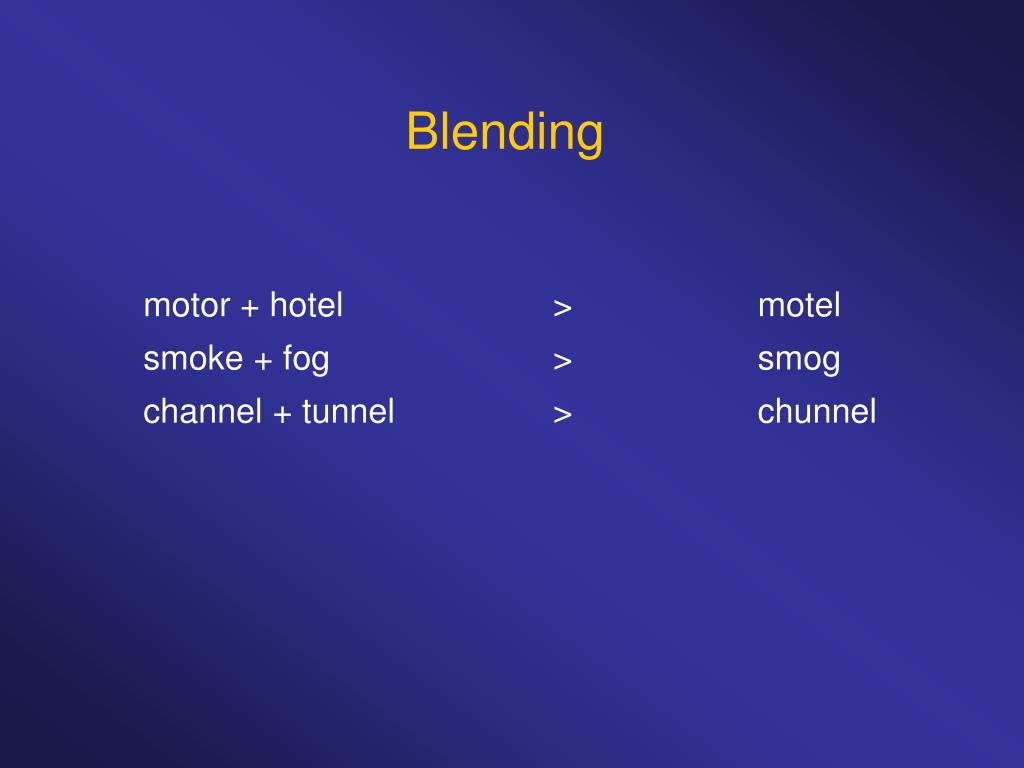 Blending

motor + hotel > motel
smoke + fog > smog
channel + tunnel > chunnel